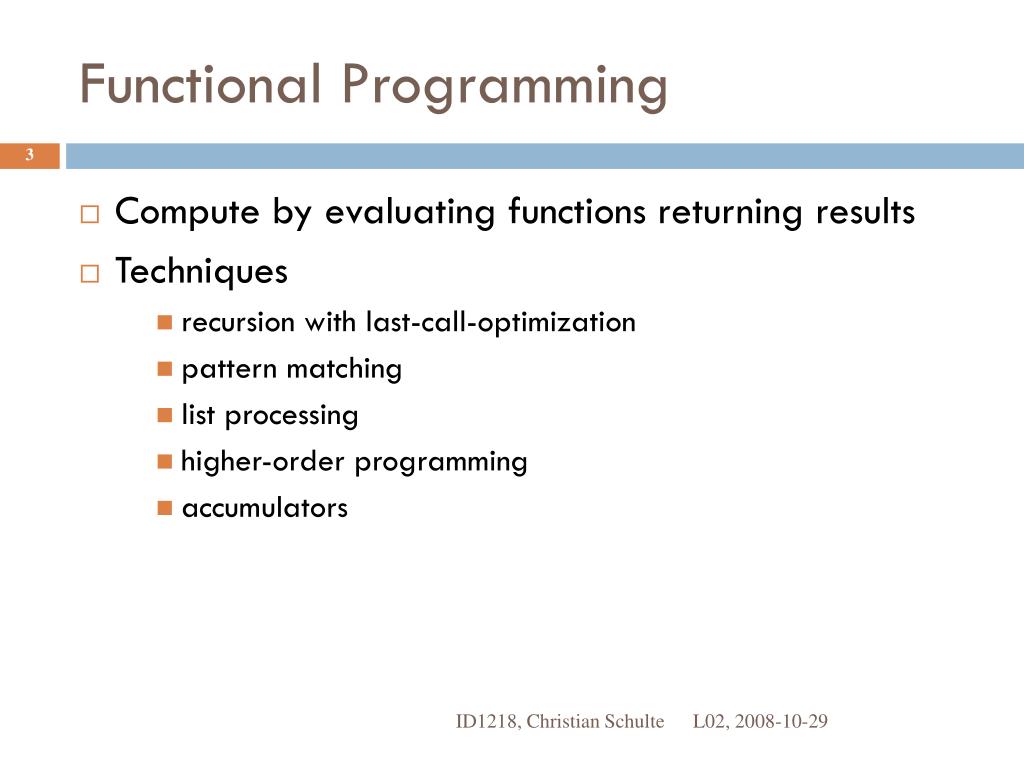 Functional Programming

3

Compute by evaluating functions returning results

Techniques

recursion with last-call-optimization

pattern matching

list processing

higher-order programming

accumulators

ID1218, Christian Schulte L02, 2008-10-29